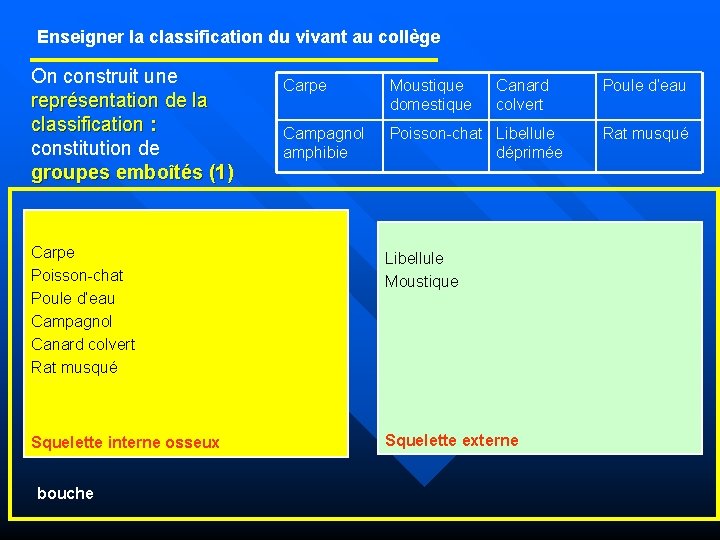 Enseigner la classification du vivant au collège

On construit une représentation de la classification : constitution de groupes emboîtés (1)

| Carpe | Moustique domestique | Canard colvert | Poule d'eau |
|---|---|---|---|
| Campagnol amphibie | Poisson-chat | Libellule déprimée | Rat musqué |

Carpe
Poisson-chat
Poule d'eau
Campagnol
Canard colvert
Rat musqué

Squelette interne osseux

Libellule
Moustique

Squelette externe

bouche